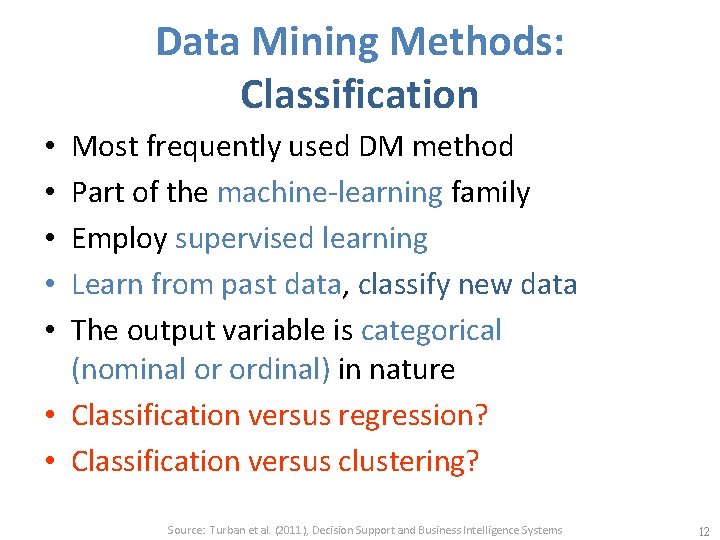 Data Mining Methods: Classification

• Most frequently used DM method
• Part of the machine-learning family
• Employ supervised learning
• Learn from past data, classify new data
• The output variable is categorical (nominal or ordinal) in nature
• Classification versus regression?
• Classification versus clustering?

Source: Turban et al. (2011), Decision Support and Business Intelligence Systems

12